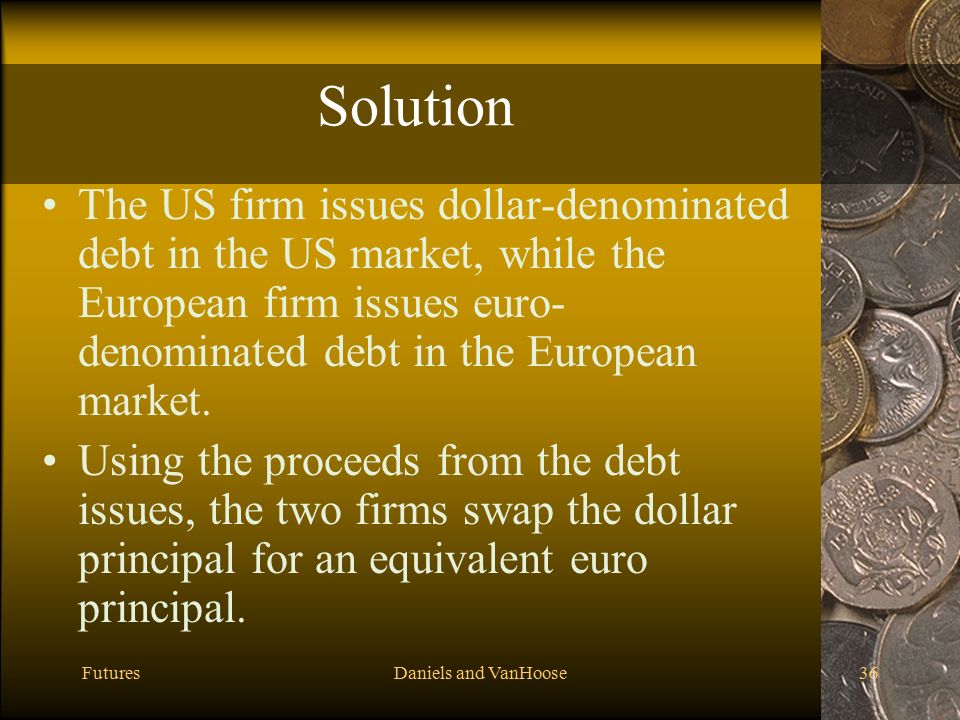 Solution

• The US firm issues dollar-denominated debt in the US market, while the European firm issues euro-denominated debt in the European market.

• Using the proceeds from the debt issues, the two firms swap the dollar principal for an equivalent euro principal.

Futures

Daniels and VanHoose

36